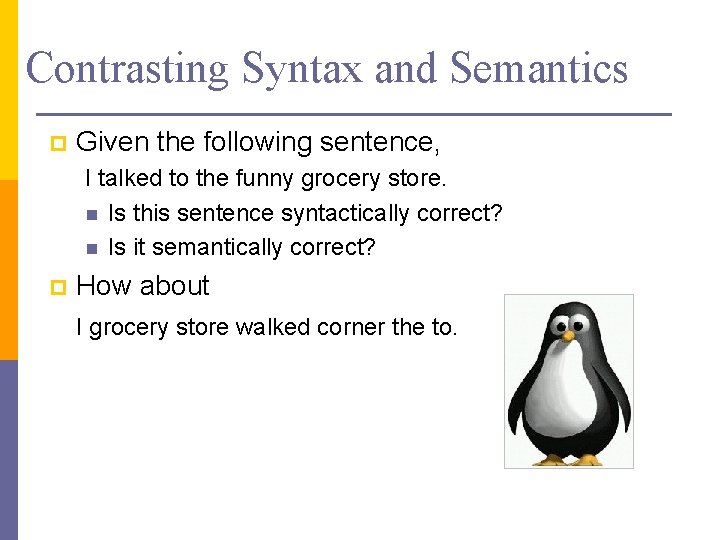 Contrasting Syntax and Semantics

Given the following sentence,

I talked to the funny grocery store.

Is this sentence syntactically correct?

Is it semantically correct?

How about

I grocery store walked corner the to.